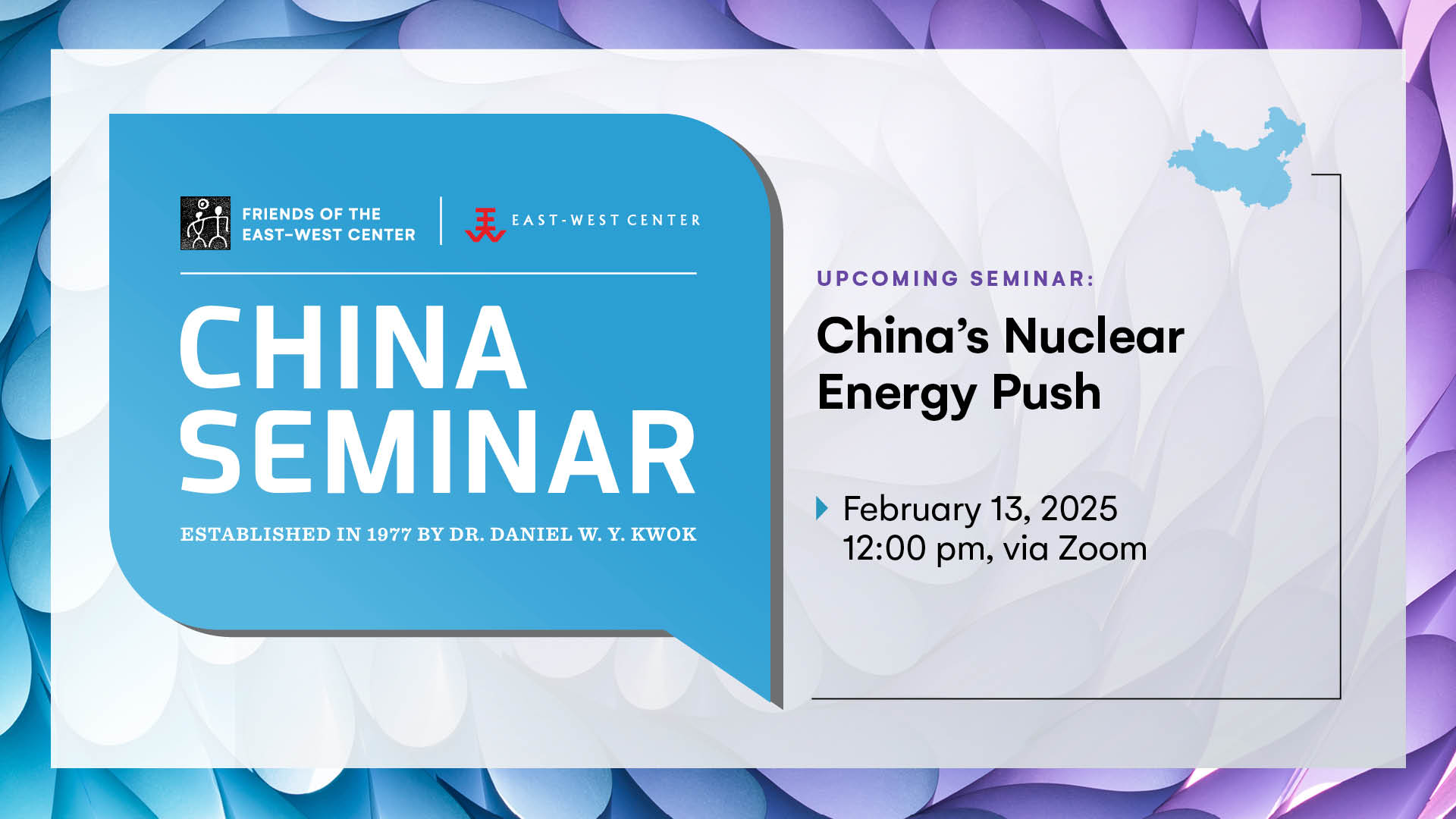 FRIENDS OF THE EAST-WEST CENTER

EAST-WEST CENTER

CHINA SEMINAR

ESTABLISHED IN 1977 BY DR. DANIEL W. Y. KWOK

UPCOMING SEMINAR:

China's Nuclear Energy Push

February 13, 2025
12:00 pm, via Zoom